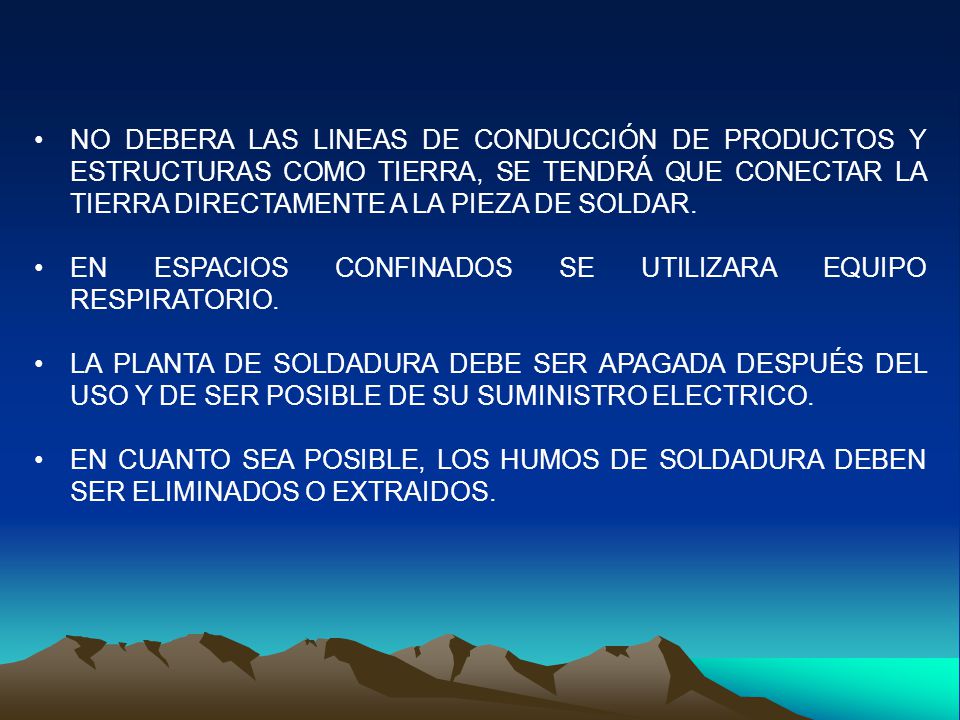 • NO DEBERA LAS LINEAS DE CONDUCCIÓN DE PRODUCTOS Y ESTRUCTURAS COMO TIERRA, SE TENDRÁ QUE CONECTAR LA TIERRA DIRECTAMENTE A LA PIEZA DE SOLDAR.

• EN ESPACIOS CONFINADOS SE UTILIZARA EQUIPO RESPIRATORIO.

• LA PLANTA DE SOLDADURA DEBE SER APAGADA DESPUÉS DEL USO Y DE SER POSIBLE DE SU SUMINISTRO ELECTRICO.

• EN CUANTO SEA POSIBLE, LOS HUMOS DE SOLDADURA DEBEN SER ELIMINADOS O EXTRAIDOS.